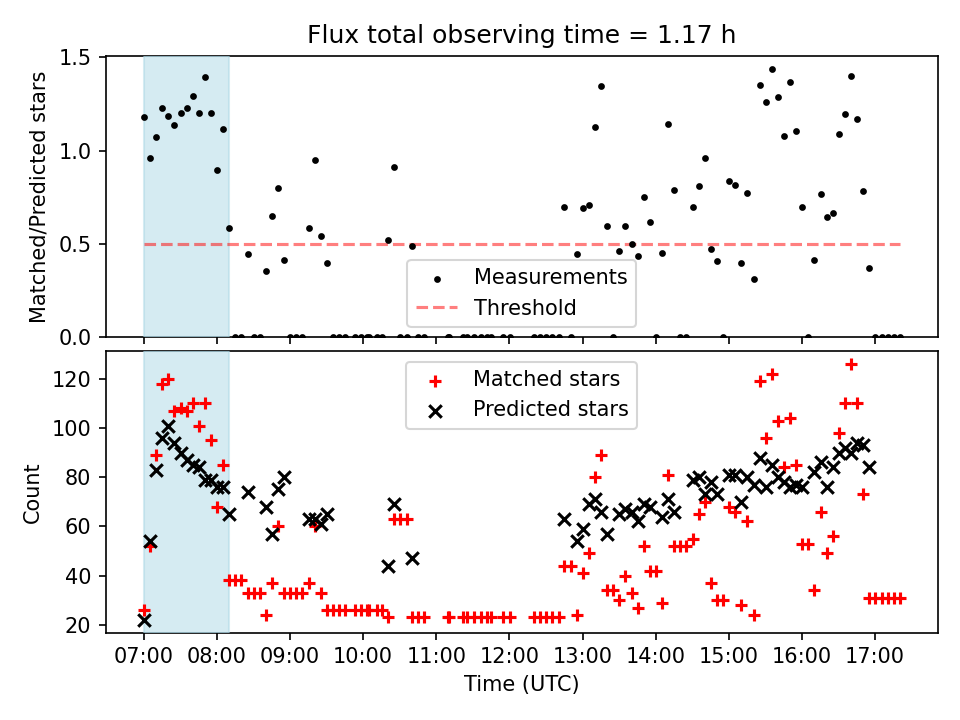 Flux total observing time = 1.17 h

Matched/Predicted stars

1.5
1.0
0.5
0.0

Measurements
Threshold

Count

120
100
80
60
40
20

Matched stars
Predicted stars

07:00 08:00 09:00 10:00 11:00 12:00 13:00 14:00 15:00 16:00 17:00

Time (UTC)